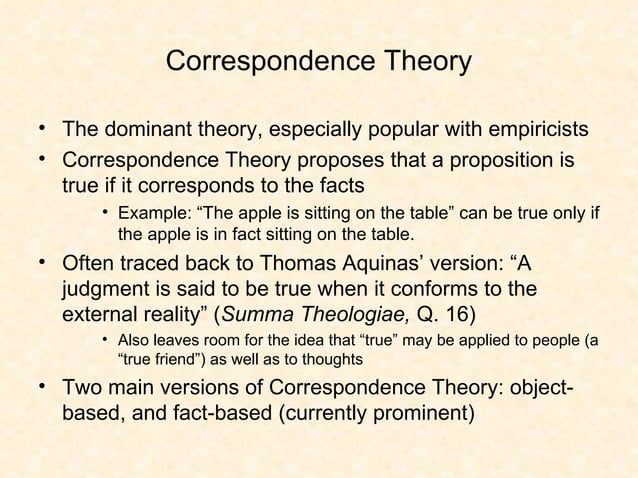 Correspondence Theory

• The dominant theory, especially popular with empiricists
• Correspondence Theory proposes that a proposition is true if it corresponds to the facts
  • Example: “The apple is sitting on the table” can be true only if the apple is in fact sitting on the table.
• Often traced back to Thomas Aquinas’ version: “A judgment is said to be true when it conforms to the external reality” (Summa Theologiae, Q. 16)
  • Also leaves room for the idea that “true” may be applied to people (a “true friend”) as well as to thoughts
• Two main versions of Correspondence Theory: object-based, and fact-based (currently prominent)